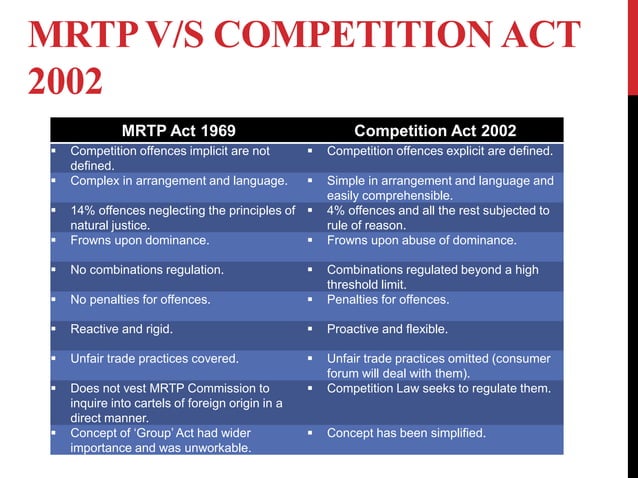 MRTP V/S COMPETITION ACT 2002

| MRTP Act 1969 | Competition Act 2002 |
|---|---|
| ▪ Competition offences implicit are not defined. | ▪ Competition offences explicit are defined. |
| ▪ Complex in arrangement and language. | ▪ Simple in arrangement and language and easily comprehensible. |
| ▪ 14% offences neglecting the principles of natural justice. | ▪ 4% offences and all the rest subjected to rule of reason. |
| ▪ Frowns upon dominance. | ▪ Frowns upon abuse of dominance. |
| ▪ No combinations regulation. | ▪ Combinations regulated beyond a high threshold limit. |
| ▪ No penalties for offences. | ▪ Penalties for offences. |
| ▪ Reactive and rigid. | ▪ Proactive and flexible. |
| ▪ Unfair trade practices covered. | ▪ Unfair trade practices omitted (consumer forum will deal with them). |
| ▪ Does not vest MRTP Commission to inquire into cartels of foreign origin in a direct manner. | ▪ Competition Law seeks to regulate them. |
| ▪ Concept of 'Group' Act had wider importance and was unworkable. | ▪ Concept has been simplified. |